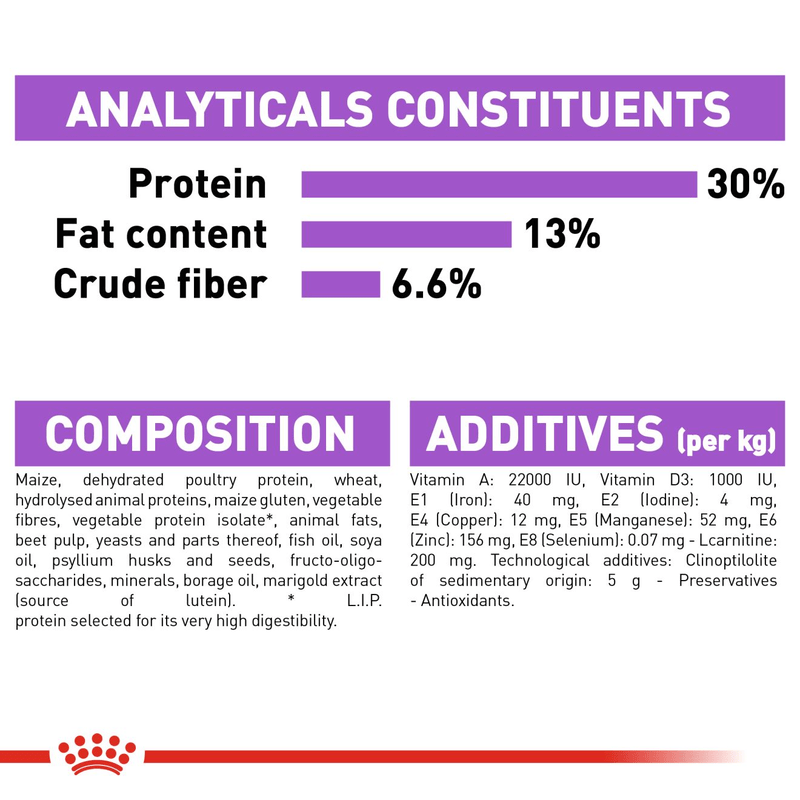 ANALYTICALS CONSTITUENTS

Protein 30%
Fat content 13%
Crude fiber 6.6%

COMPOSITION

Maize, dehydrated poultry protein, wheat, hydrolysed animal proteins, maize gluten, vegetable fibres, vegetable protein isolate*, animal fats, beet pulp, yeasts and parts thereof, fish oil, soya oil, psyllium husks and seeds, fructo-oligo-saccharides, minerals, borage oil, marigold extract (source of lutein). * L.I.P. protein selected for its very high digestibility.

ADDITIVES (per kg)

Vitamin A: 22000 IU, Vitamin D3: 1000 IU, E1 (Iron): 40 mg, E2 (Iodine): 4 mg, E4 (Copper): 12 mg, E5 (Manganese): 52 mg, E6 (Zinc): 156 mg, E8 (Selenium): 0.07 mg - Lcarnitine: 200 mg. Technological additives: Clinoptilolite of sedimentary origin: 5 g - Preservatives - Antioxidants.